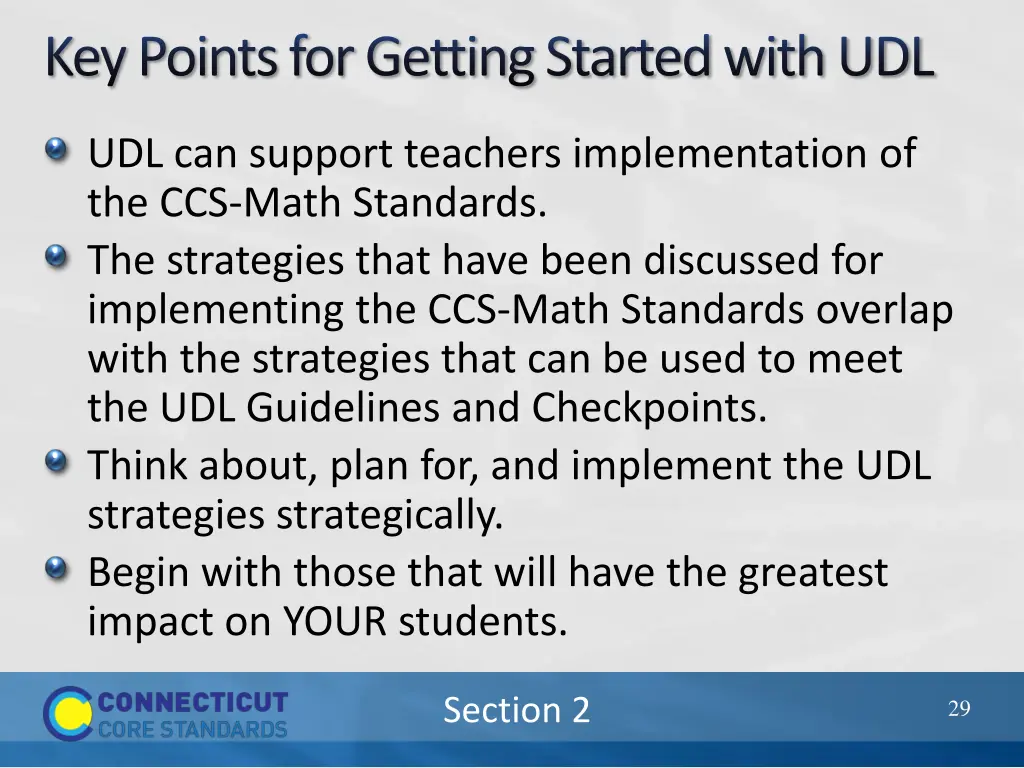 Key Points for Getting Started with UDL

UDL can support teachers implementation of the CCS-Math Standards.

The strategies that have been discussed for implementing the CCS-Math Standards overlap with the strategies that can be used to meet the UDL Guidelines and Checkpoints.

Think about, plan for, and implement the UDL strategies strategically.

Begin with those that will have the greatest impact on YOUR students.

CONNECTICUT CORE STANDARDS

Section 2

29